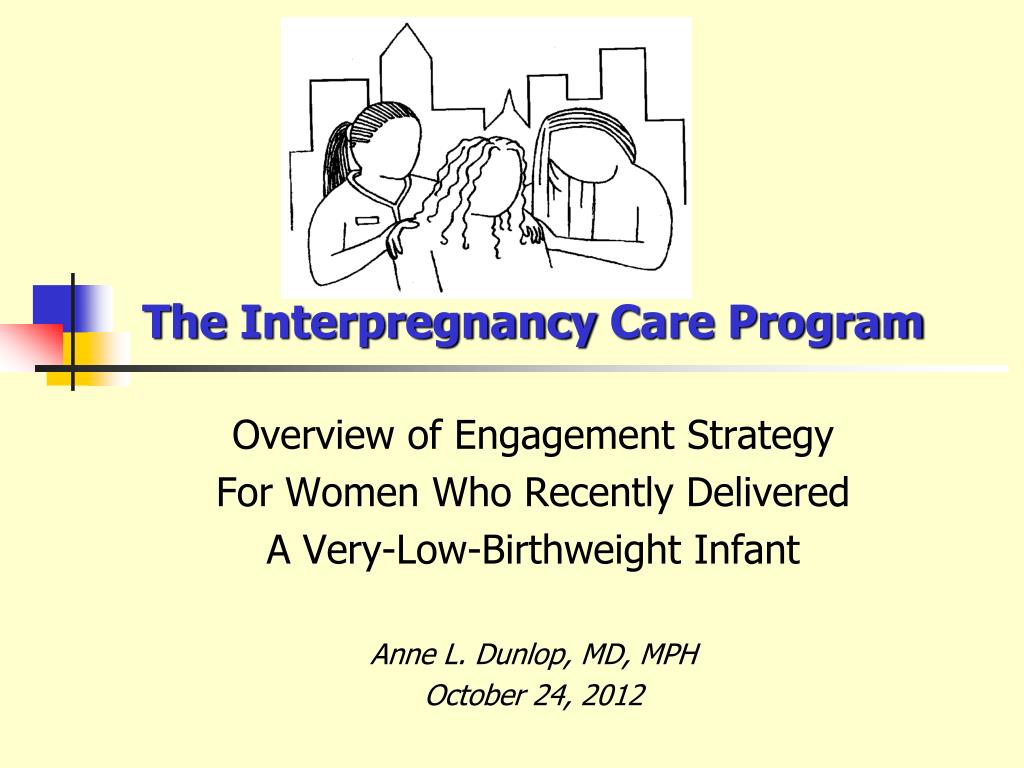 The Interpregnancy Care Program

Overview of Engagement Strategy
For Women Who Recently Delivered
A Very-Low-Birthweight Infant

Anne L. Dunlop, MD, MPH
October 24, 2012